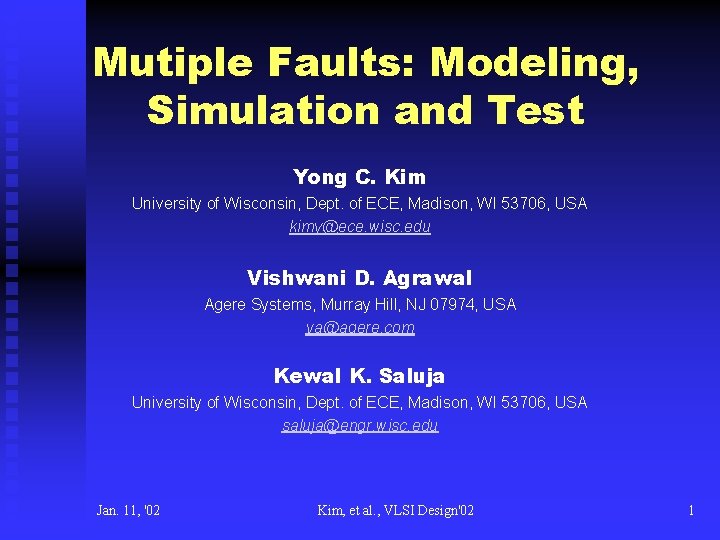 Mutiple Faults: Modeling, Simulation and Test

Yong C. Kim
University of Wisconsin, Dept. of ECE, Madison, WI 53706, USA
kimy@ece.wisc.edu

Vishwani D. Agrawal
Agere Systems, Murray Hill, NJ 07974, USA
va@agere.com

Kewal K. Saluja
University of Wisconsin, Dept. of ECE, Madison, WI 53706, USA
saluja@engr.wisc.edu

Jan. 11, '02
Kim, et al., VLSI Design'02
1